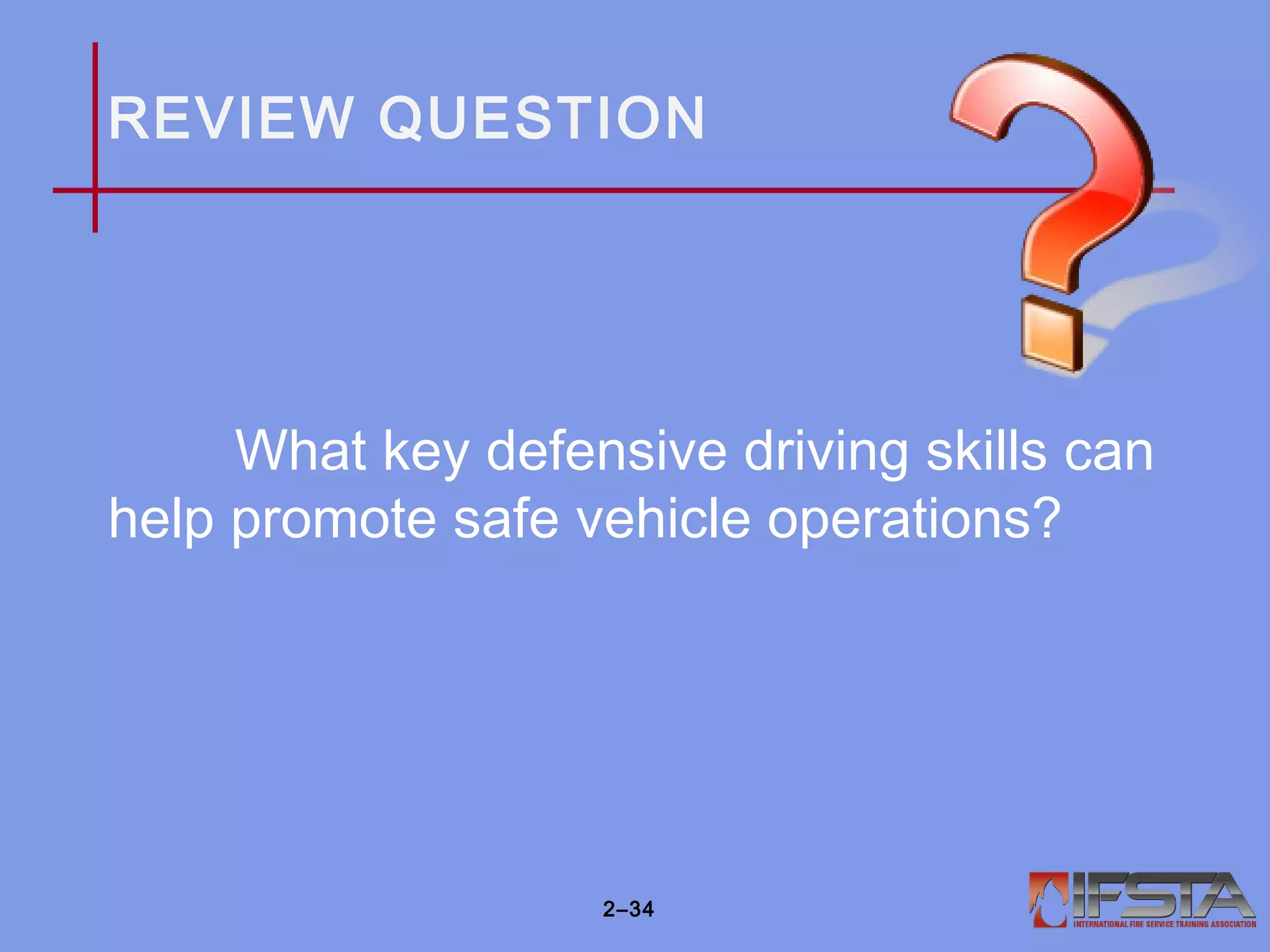 REVIEW QUESTION

What key defensive driving skills can help promote safe vehicle operations?

2–34

IFSTA
INTERNATIONAL FIRE SERVICE TRAINING ASSOCIATION